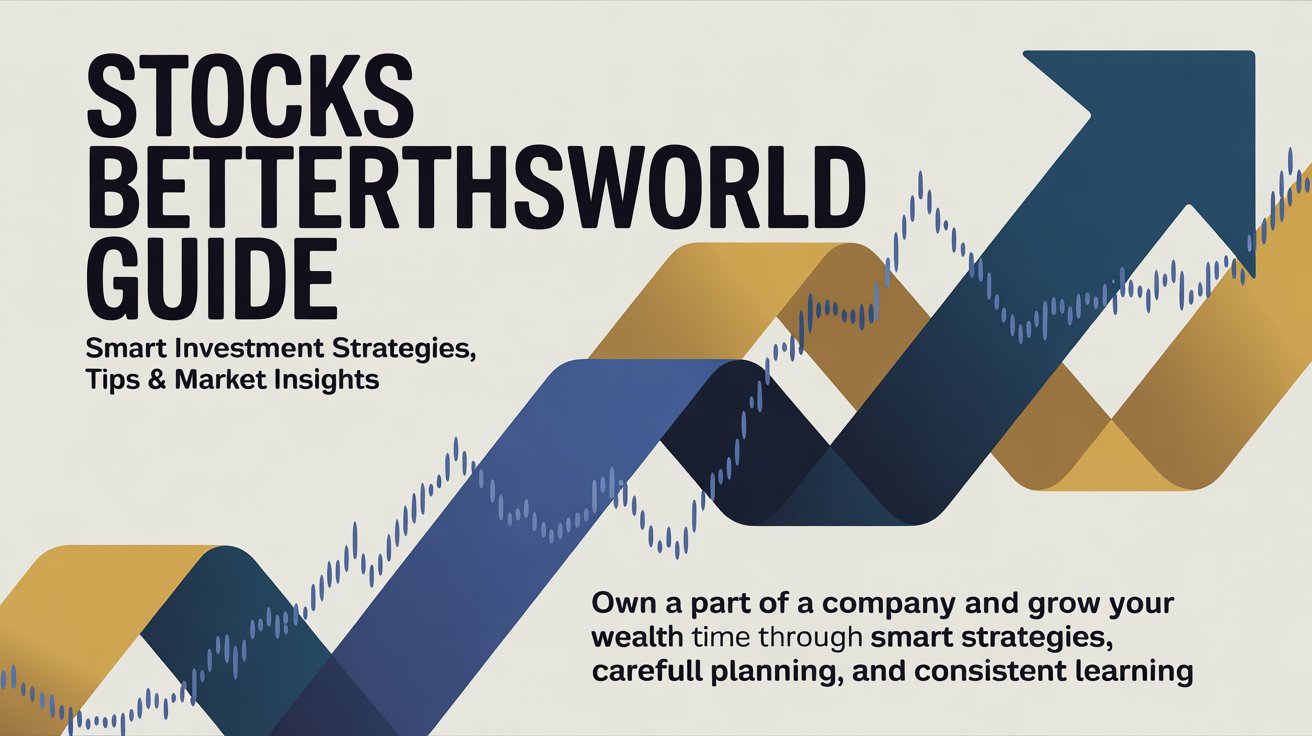 STOCKS BETTERTHSWORLD GUIDE

Smart Investment Strategies, Tips & Market Insights

Own a part of a company and grow your wealth time through smart strategies, carefull planning, and consistent learning